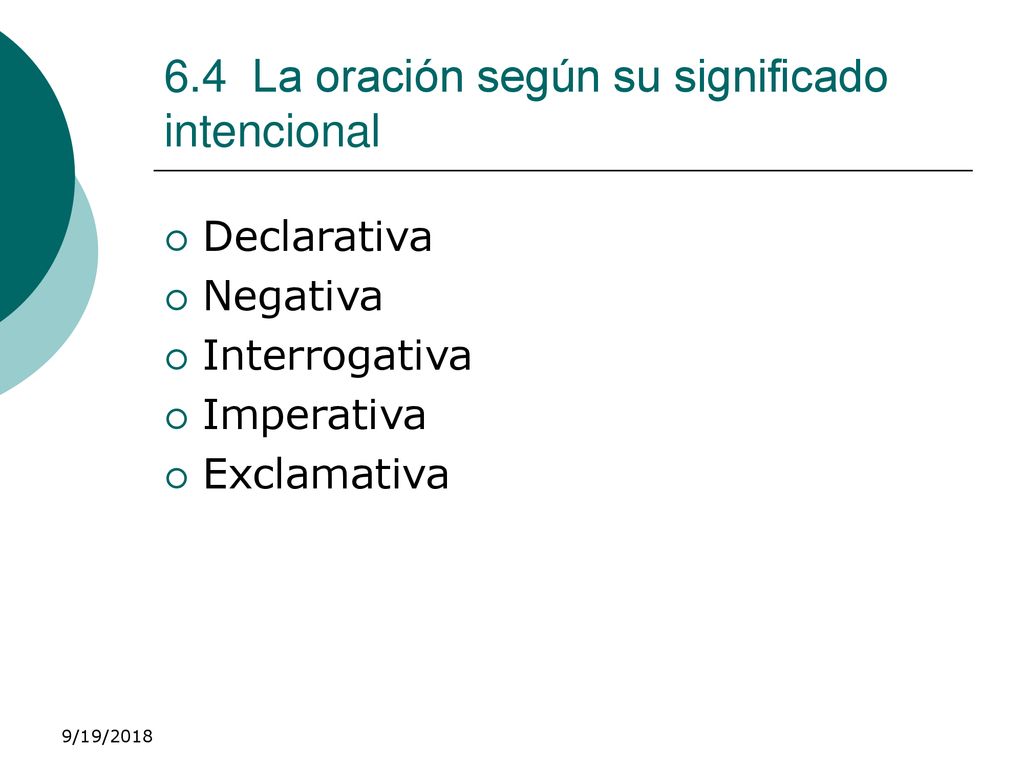 6.4 La oración según su significado intencional

Declarativa
Negativa
Interrogativa
Imperativa
Exclamativa

9/19/2018